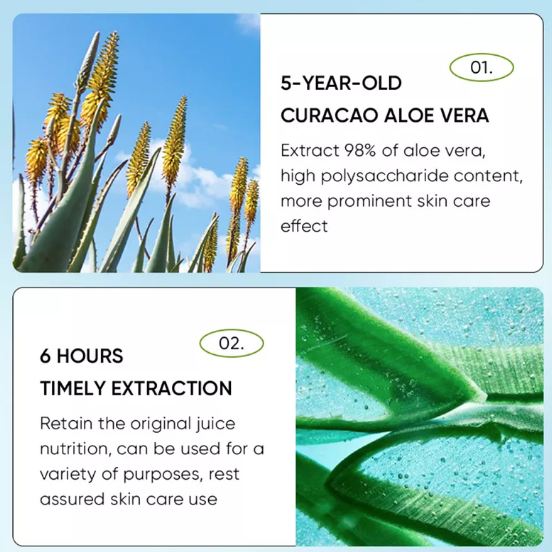 01.

5-YEAR-OLD
CURACAO ALOE VERA

Extract 98% of aloe vera, high polysaccharide content, more prominent skin care effect

02.

6 HOURS
TIMELY EXTRACTION

Retain the original juice nutrition, can be used for a variety of purposes, rest assured skin care use